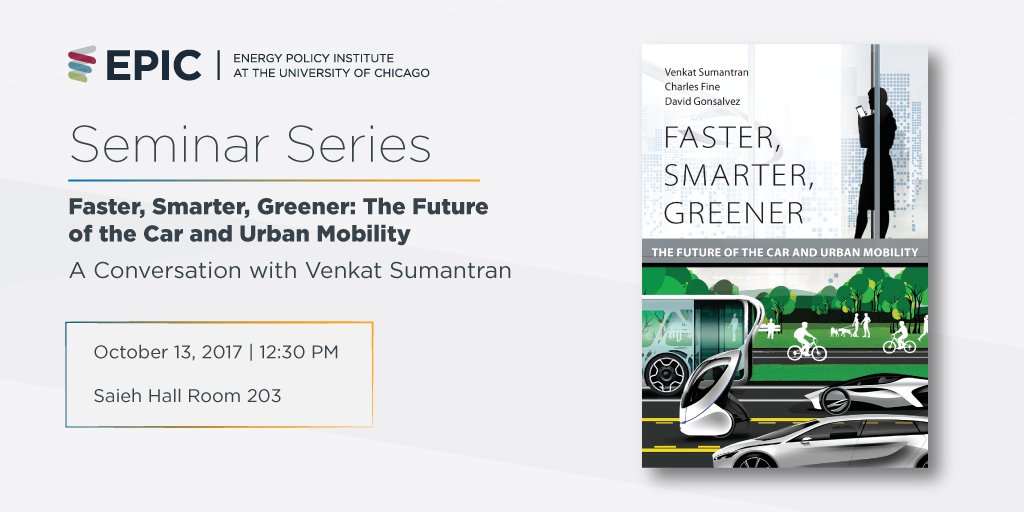 EPIC | ENERGY POLICY INSTITUTE AT THE UNIVERSITY OF CHICAGO

Seminar Series

Faster, Smarter, Greener: The Future of the Car and Urban Mobility

A Conversation with Venkat Sumantran

October 13, 2017 | 12:30 PM

Saieh Hall Room 203

Venkat Sumantran
Charles Fine
David Gonsalvez

FASTER, SMARTER, GREENER

THE FUTURE OF THE CAR AND URBAN MOBILITY